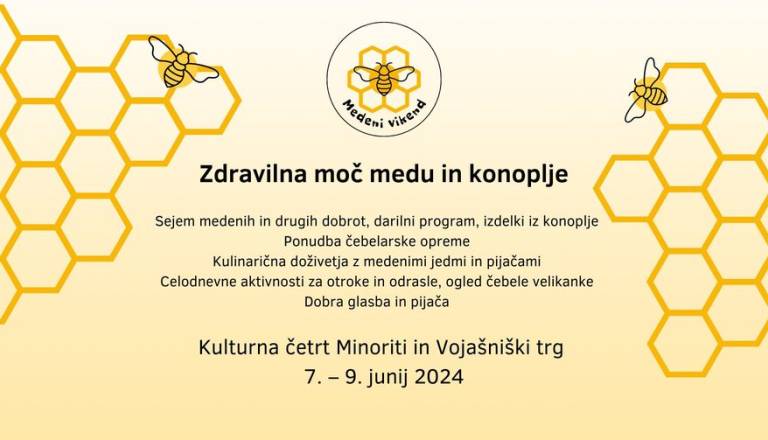 Medeni vikend

Zdravilna moč medu in konoplje

Sejem medenih in drugih dobrot, darilni program, izdelki iz konoplje
Ponudba čebelarske opreme
Kulinarična doživetja z medenimi jedmi in pijačami
Celodnevne aktivnosti za otroke in odrasle, ogled čebele velikanke
Dobra glasba in pijača

Kulturna četrt Minoriti in Vojašniški trg
7. – 9. junij 2024